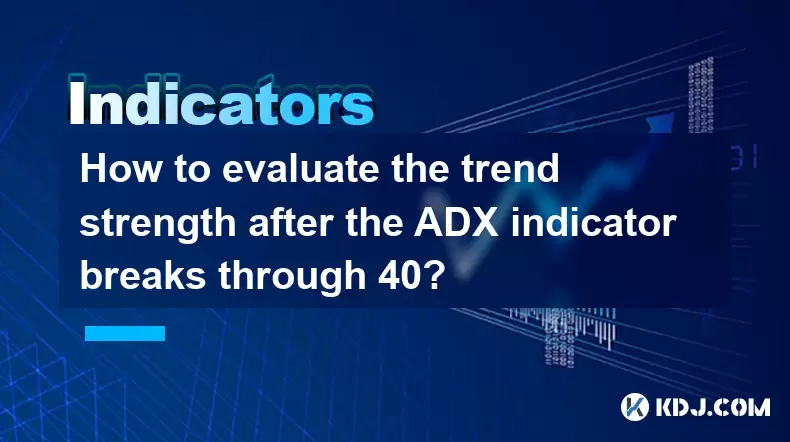 Indicators

How to evaluate the trend strength after the ADX indicator breaks through 40?

KDJ.COM